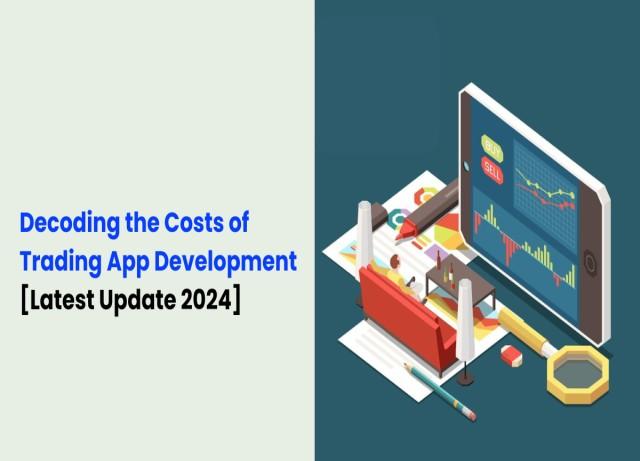 Decoding the Costs of Trading App Development
[Latest Update 2024]

BUY
SELL